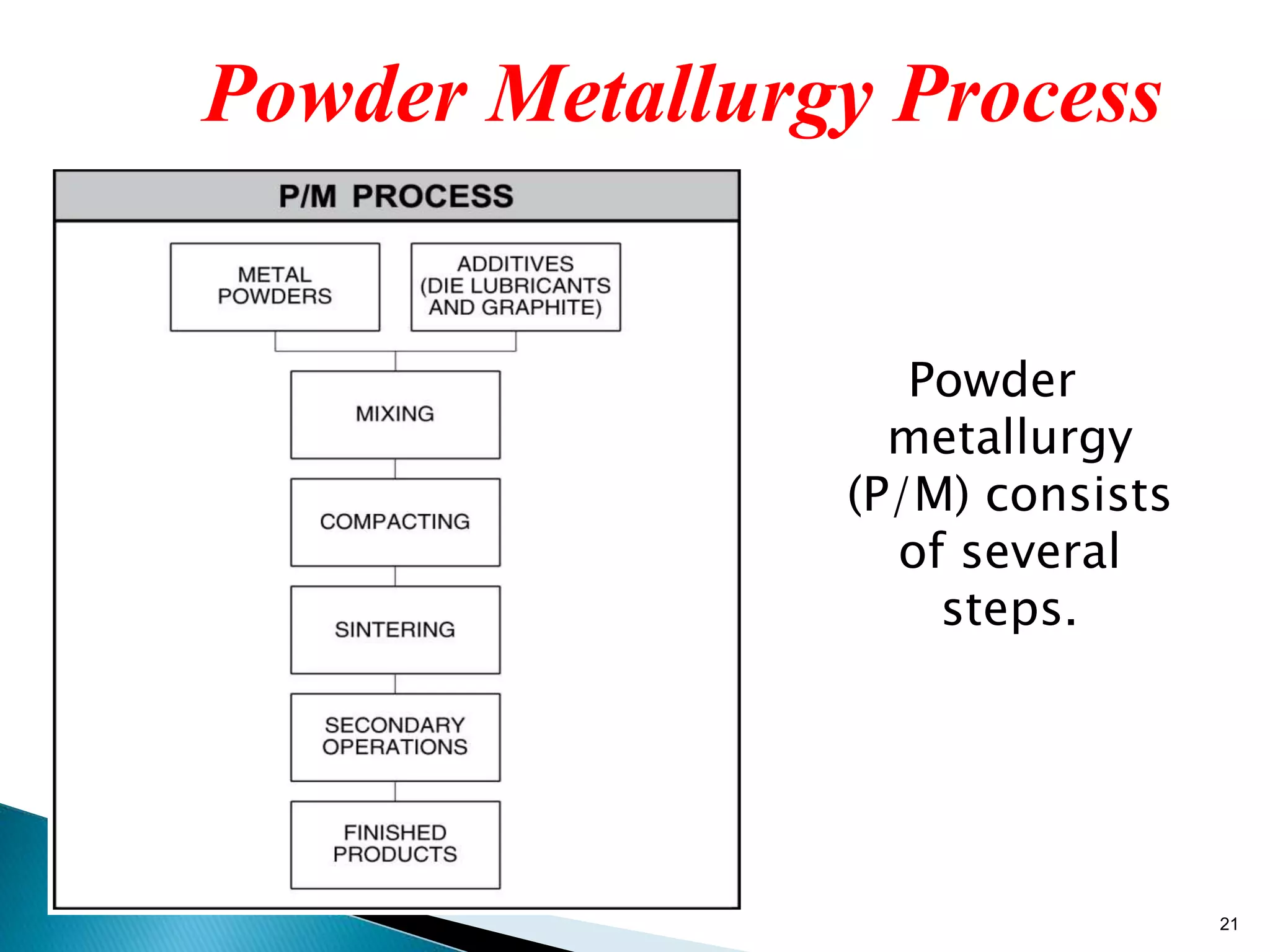 Powder Metallurgy Process

P/M PROCESS

METAL POWDERS

ADDITIVES (DIE LUBRICANTS AND GRAPHITE)

MIXING

COMPACTING

SINTERING

SECONDARY OPERATIONS

FINISHED PRODUCTS

Powder metallurgy (P/M) consists of several steps.

21